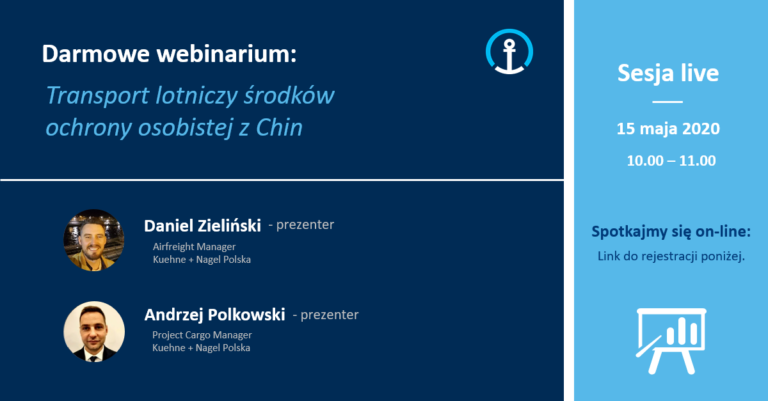 Darmowe webinarium:
Transport lotniczy środków ochrony osobistej z Chin

Daniel Zieliński - prezenter
Airfreight Manager
Kuehne + Nagel Polska

Andrzej Polkowski - prezenter
Project Cargo Manager
Kuehne + Nagel Polska

Sesja live

15 maja 2020
10.00 – 11.00

Spotkajmy się on-line:
Link do rejestracji poniżej.